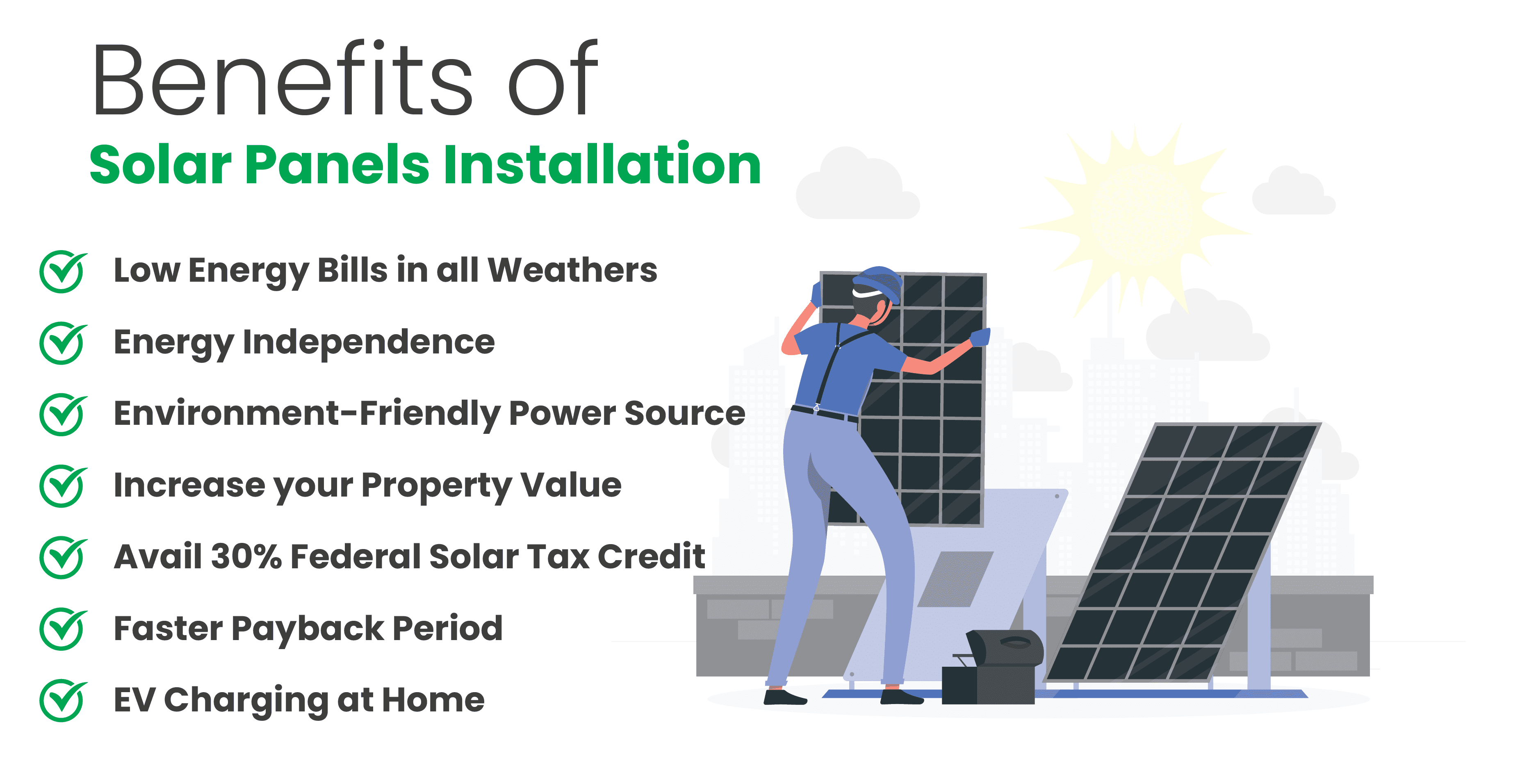 Benefits of
Solar Panels Installation

Low Energy Bills in all Weathers
Energy Independence
Environment-Friendly Power Source
Increase your Property Value
Avail 30% Federal Solar Tax Credit
Faster Payback Period
EV Charging at Home